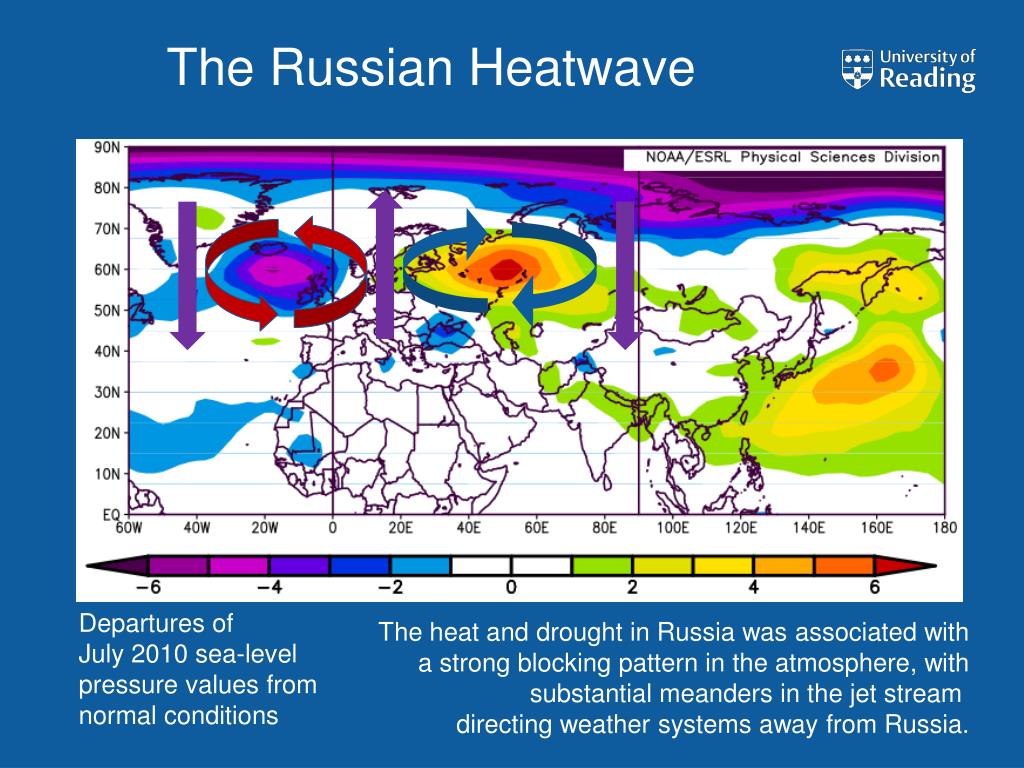 The Russian Heatwave

University of Reading

NOAA/ESRL Physical Sciences Division

90N
80N
70N
60N
50N
40N
30N
20N
10N
EQ

60W 40W 20W 0 20E 40E 60E 80E 100E 120E 140E 160E 180

−6 −4 −2 0 2 4 6

Departures of July 2010 sea-level pressure values from normal conditions

The heat and drought in Russia was associated with a strong blocking pattern in the atmosphere, with substantial meanders in the jet stream directing weather systems away from Russia.